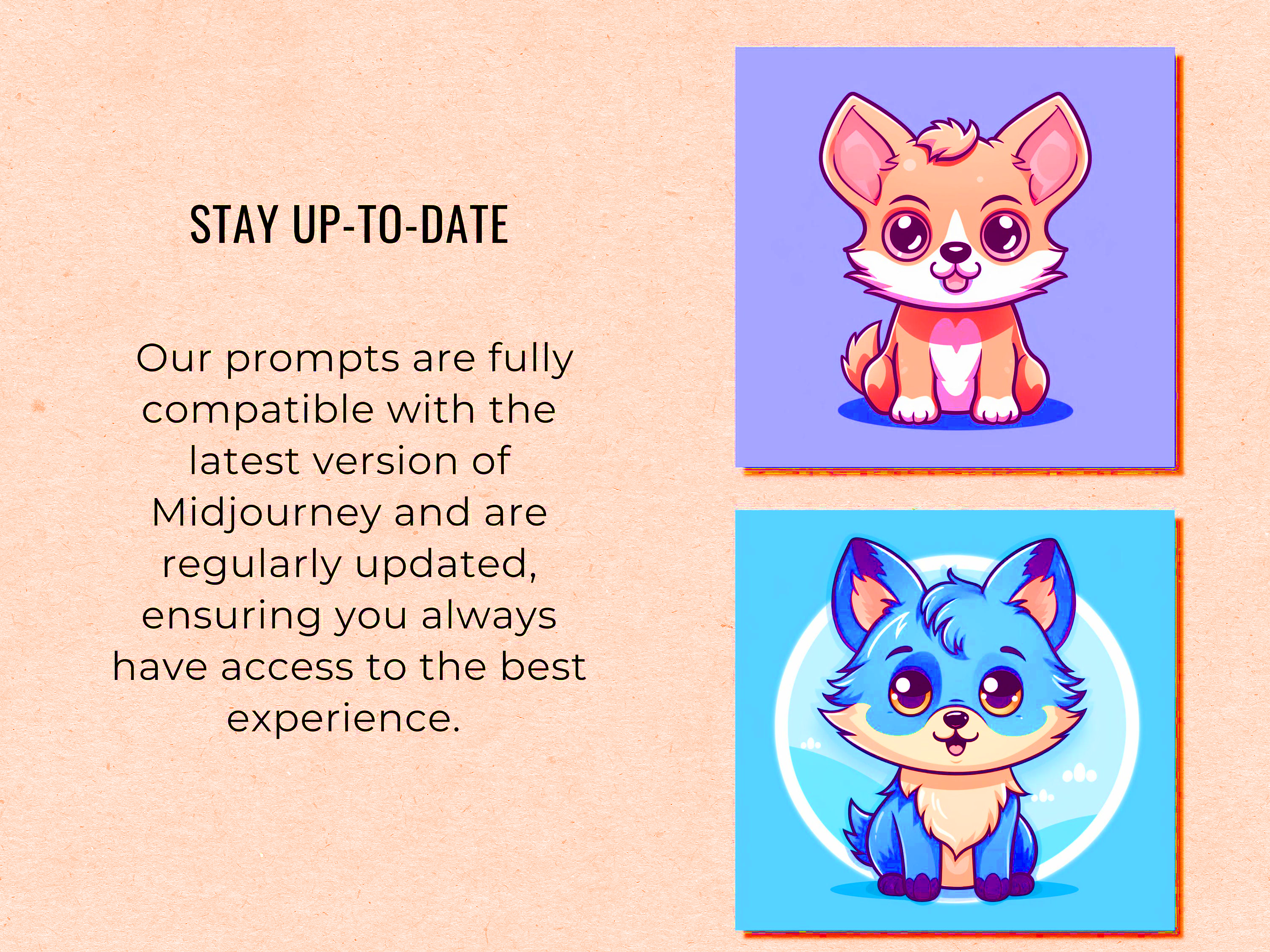 STAY UP-TO-DATE

Our prompts are fully compatible with the latest version of Midjourney and are regularly updated, ensuring you always have access to the best experience.